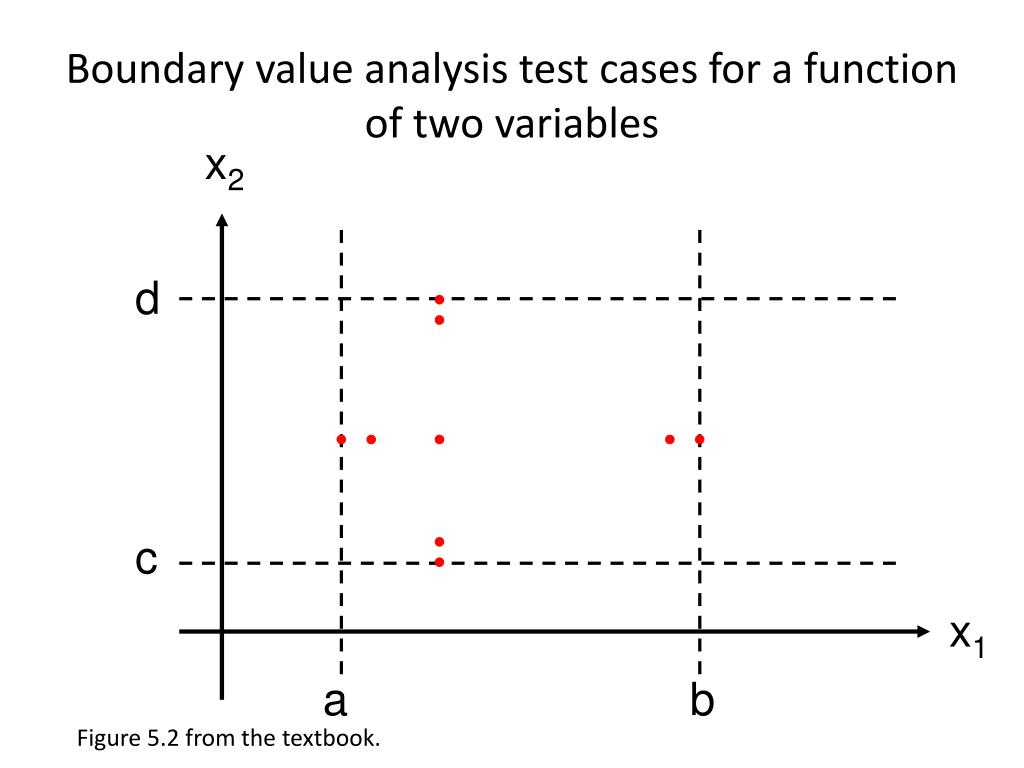 Boundary value analysis test cases for a function of two variables

$x_2$

d

c

$x_1$

a

b

Figure 5.2 from the textbook.